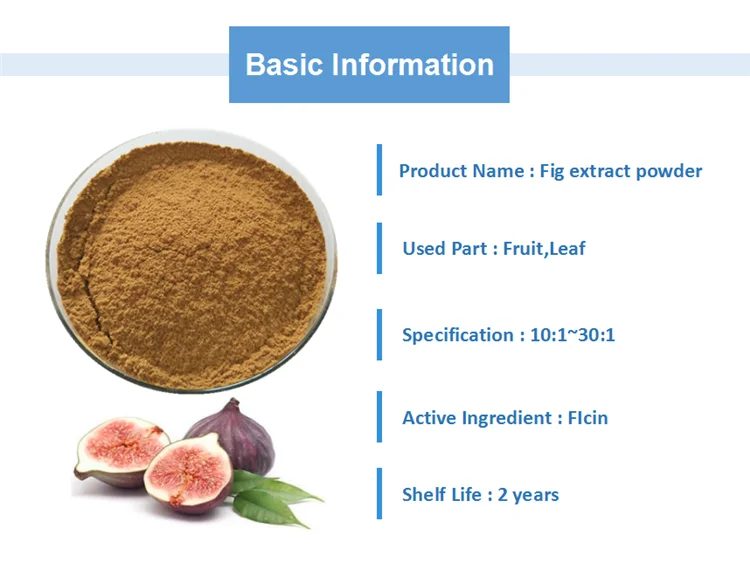 Basic Information

Product Name : Fig extract powder

Used Part : Fruit,Leaf

Specification : 10:1~30:1

Active Ingredient : FIcin

Shelf Life : 2 years